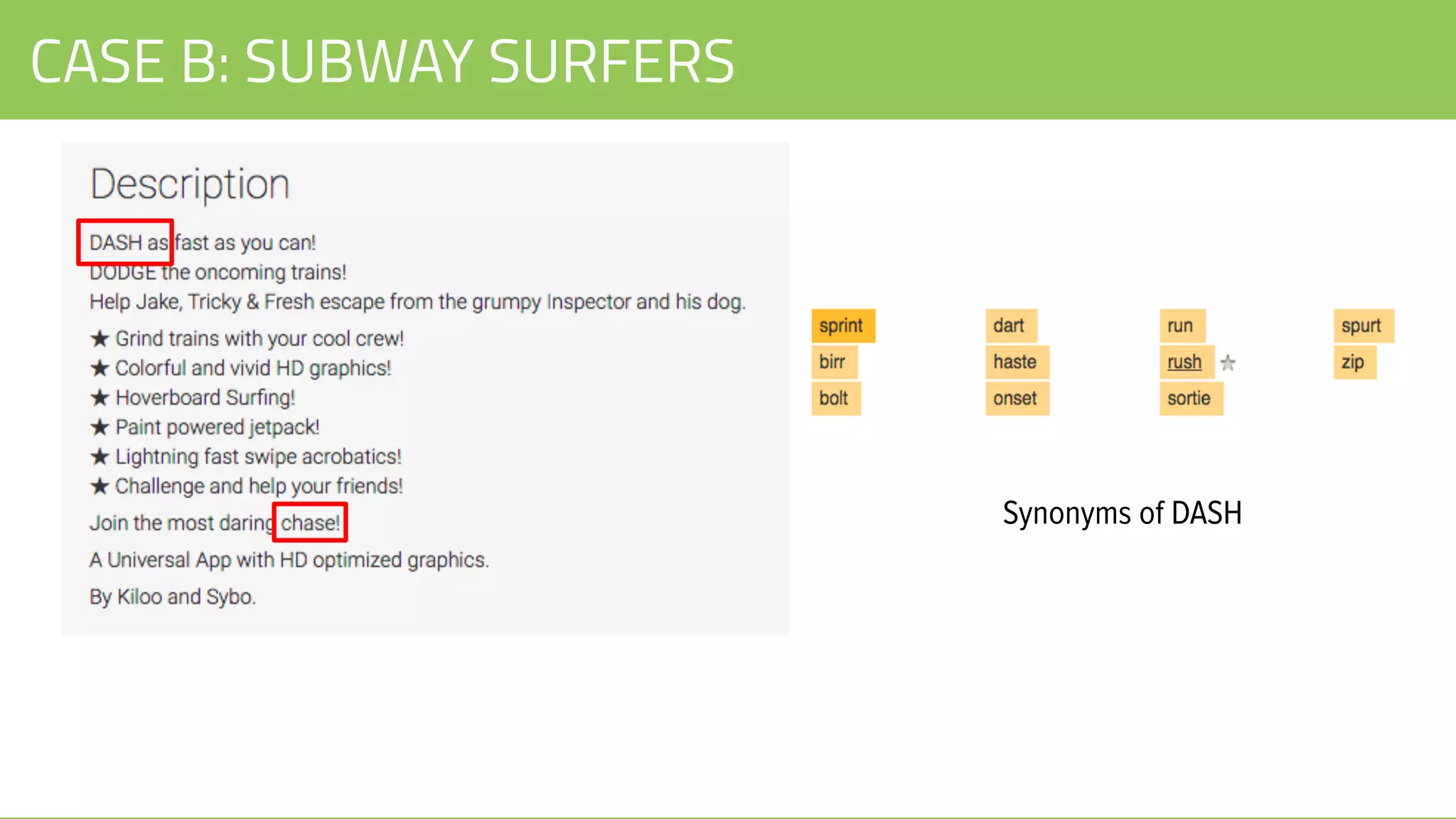 CASE B: SUBWAY SURFERS

Description

DASH as fast as you can!
DODGE the oncoming trains!
Help Jake, Tricky & Fresh escape from the grumpy Inspector and his dog.

★ Grind trains with your cool crew!
★ Colorful and vivid HD graphics!
★ Hoverboard Surfing!
★ Paint powered jetpack!
★ Lightning fast swipe acrobatics!
★ Challenge and help your friends!

Join the most daring chase!

A Universal App with HD optimized graphics.

By Kiloo and Sybo.

sprint
birr
bolt

dart
haste
onset

run
rush
sortie

spurt
zip

Synonyms of DASH